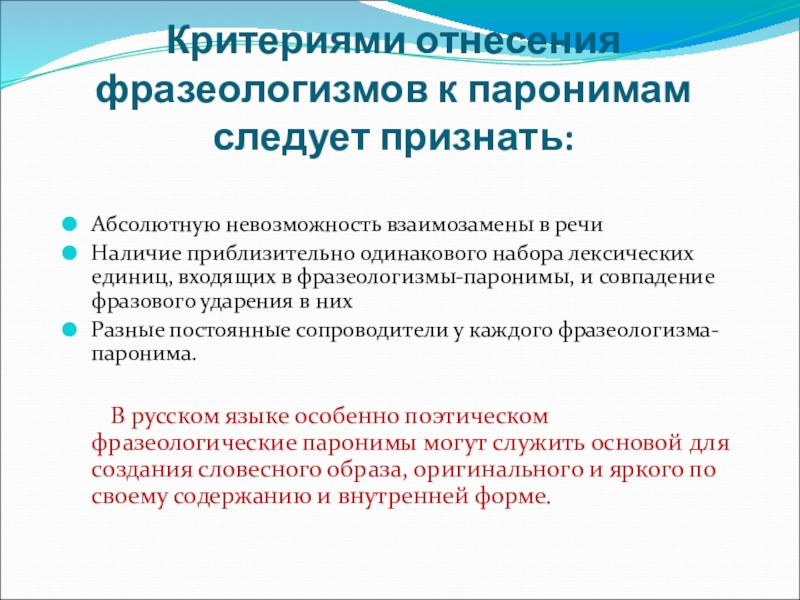 Критериями отнесения фразеологизмов к паронимам следует признать:

Абсолютную невозможность взаимозамены в речи

Наличие приблизительно одинакового набора лексических единиц, входящих в фразеологизмы-паронимы, и совпадение фразового ударения в них

Разные постоянные сопроводители у каждого фразеологизма-паронима.

В русском языке особенно поэтическом фразеологические паронимы могут служить основой для создания словесного образа, оригинального и яркого по своему содержанию и внутренней форме.